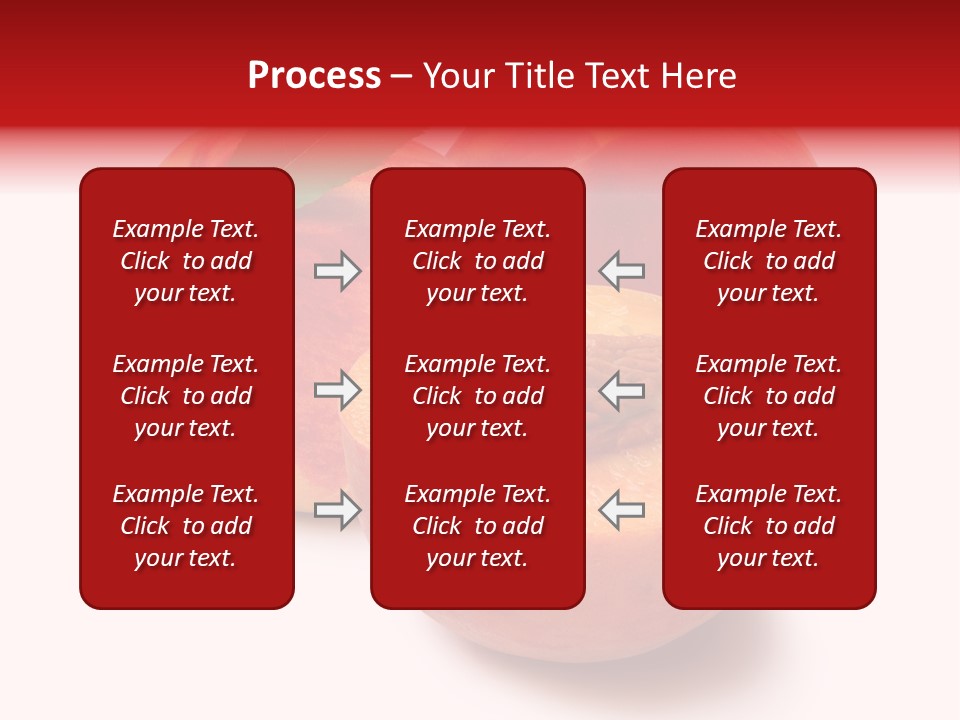 Process – Your Title Text Here

Example Text. Click to add your text.

Example Text. Click to add your text.

Example Text. Click to add your text.

Example Text. Click to add your text.

Example Text. Click to add your text.

Example Text. Click to add your text.

Example Text. Click to add your text.

Example Text. Click to add your text.

Example Text. Click to add your text.